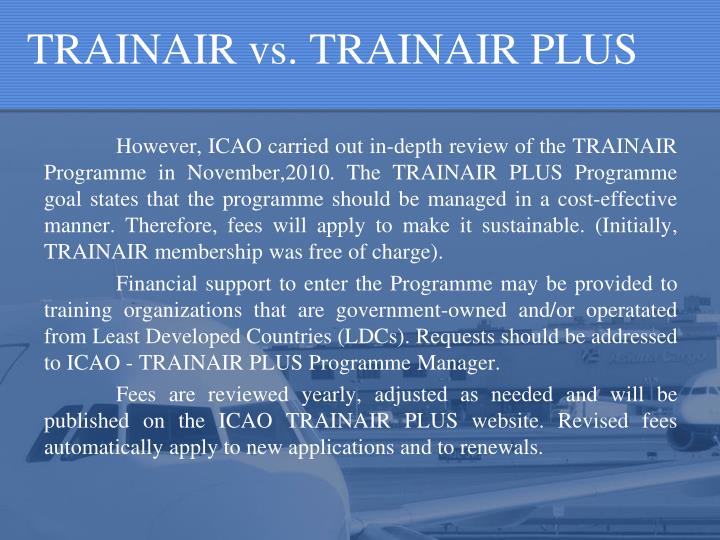 TRAINAIR vs. TRAINAIR PLUS

However, ICAO carried out in-depth review of the TRAINAIR Programme in November,2010. The TRAINAIR PLUS Programme goal states that the programme should be managed in a cost-effective manner. Therefore, fees will apply to make it sustainable. (Initially, TRAINAIR membership was free of charge).

Financial support to enter the Programme may be provided to training organizations that are government-owned and/or operatated from Least Developed Countries (LDCs). Requests should be addressed to ICAO - TRAINAIR PLUS Programme Manager.

Fees are reviewed yearly, adjusted as needed and will be published on the ICAO TRAINAIR PLUS website. Revised fees automatically apply to new applications and to renewals.